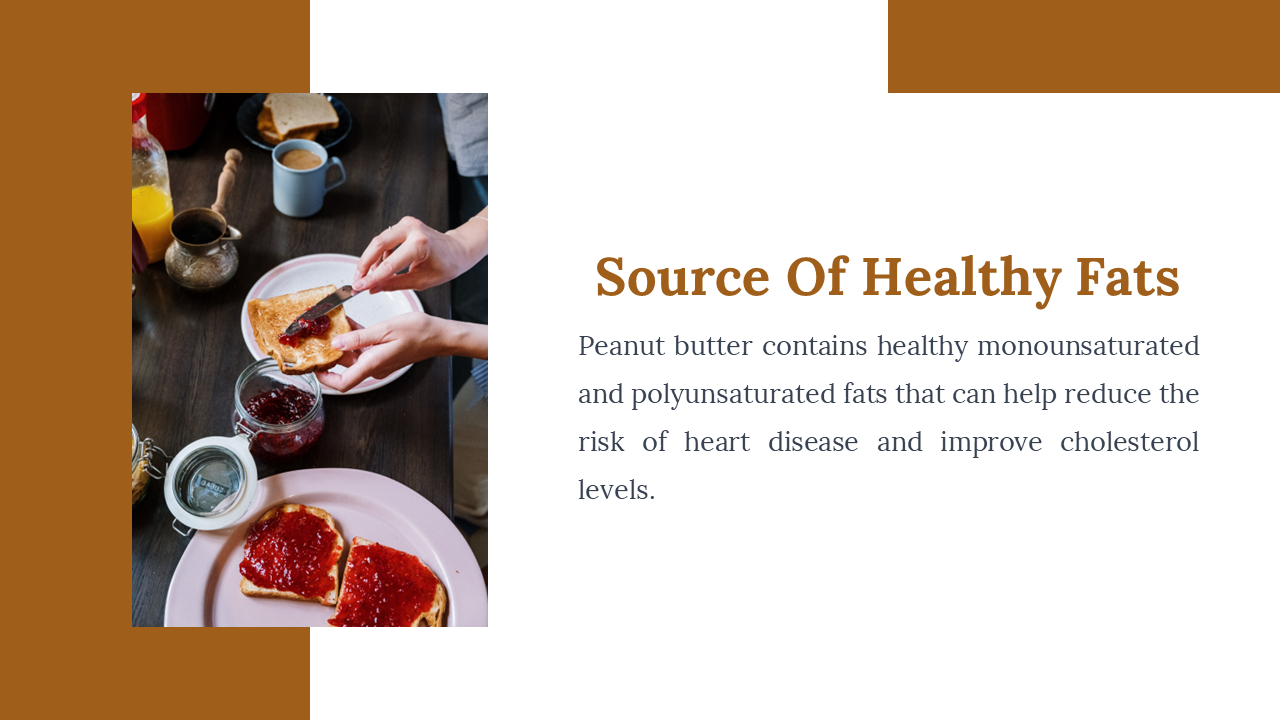 Source Of Healthy Fats

Peanut butter contains healthy monounsaturated and polyunsaturated fats that can help reduce the risk of heart disease and improve cholesterol levels.